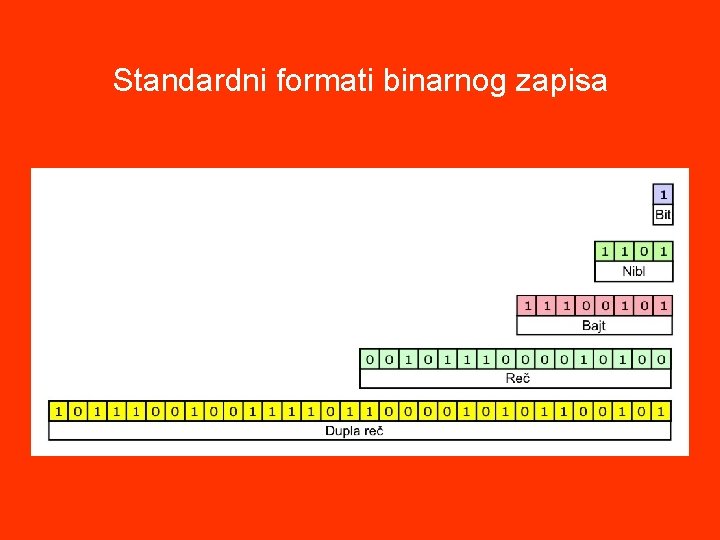 Standardni formati binarnog zapisa

1
Bit

1 1 0 1
Nibl

1 1 1 0 0 1 0 1
Bajt

0 0 1 0 1 1 1 0 0 0 0 1 0 1 0 0
Reč

1 0 1 1 1 0 0 1 0 0 1 1 1 1 0 1 1 0 0 0 0 1 0 1 0 1 1 0 0 1 0 1
Dupla reč